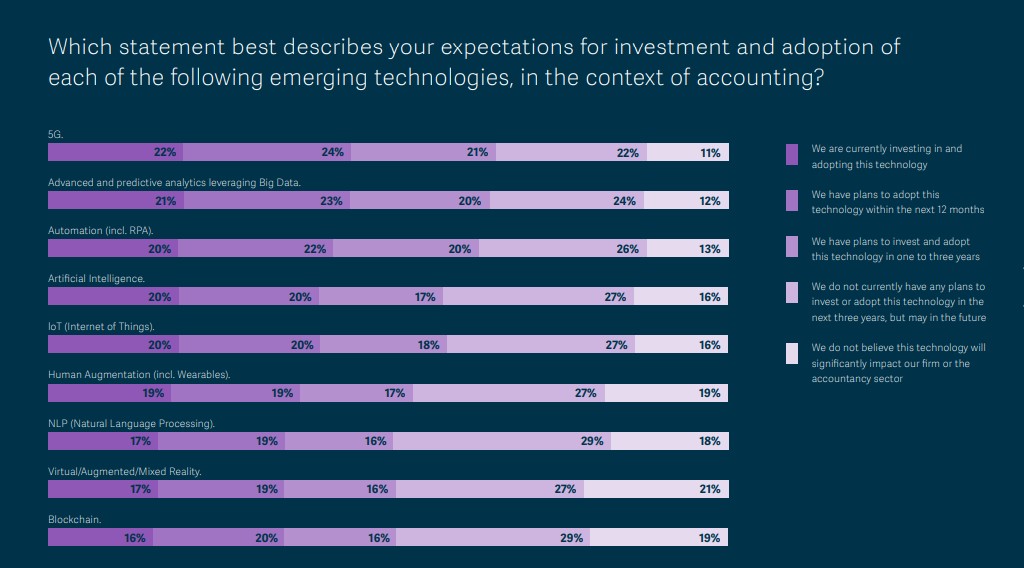 Which statement best describes your expectations for investment and adoption of each of the following emerging technologies, in the context of accounting?

5G.
22% 24% 21% 22% 11%

Advanced and predictive analytics leveraging Big Data.
21% 23% 20% 24% 12%

Automation (incl. RPA).
20% 22% 20% 26% 13%

Artificial Intelligence.
20% 20% 17% 27% 16%

IoT (Internet of Things).
20% 20% 18% 27% 16%

Human Augmentation (incl. Wearables).
19% 19% 17% 27% 19%

NLP (Natural Language Processing).
17% 19% 16% 29% 18%

Virtual/Augmented/Mixed Reality.
17% 19% 16% 27% 21%

Blockchain.
16% 20% 16% 29% 19%

We are currently investing in and adopting this technology

We have plans to adopt this technology within the next 12 months

We have plans to invest and adopt this technology in one to three years

We do not currently have any plans to invest or adopt this technology in the next three years, but may in the future

We do not believe this technology will significantly impact our firm or the accountancy sector